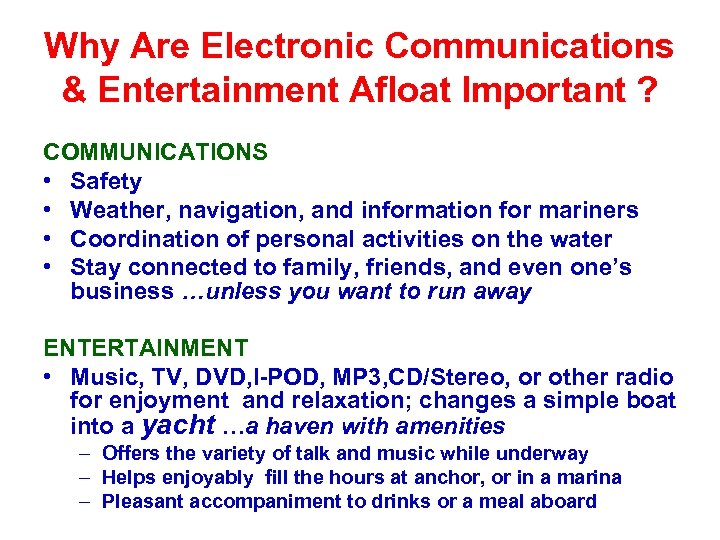 Why Are Electronic Communications & Entertainment Afloat Important ?

COMMUNICATIONS
• Safety
• Weather, navigation, and information for mariners
• Coordination of personal activities on the water
• Stay connected to family, friends, and even one's business …unless you want to run away

ENTERTAINMENT
• Music, TV, DVD,I-POD, MP3,CD/Stereo, or other radio for enjoyment and relaxation; changes a simple boat into a yacht …a haven with amenities
– Offers the variety of talk and music while underway
– Helps enjoyably fill the hours at anchor, or in a marina
– Pleasant accompaniment to drinks or a meal aboard